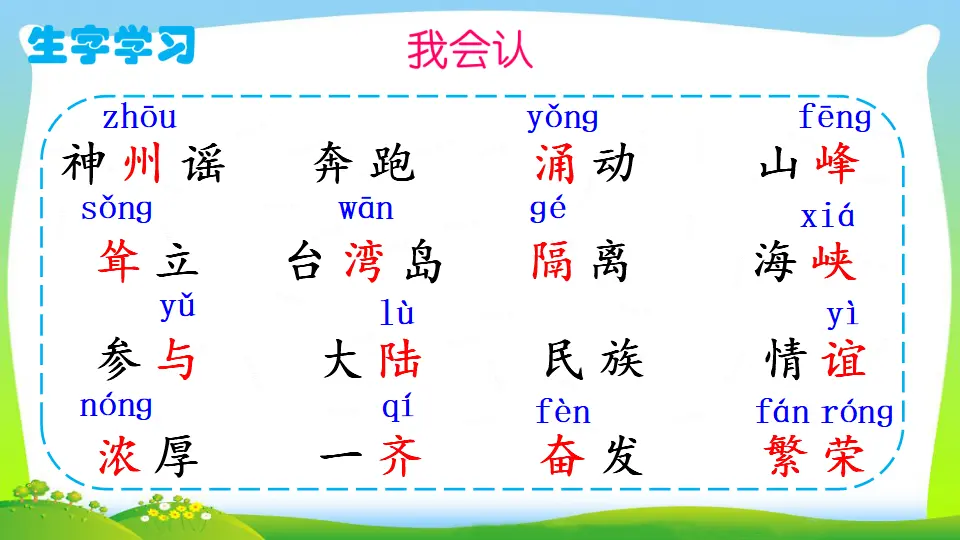 生字学习

我会认

zhōu
神州谣

奔跑

yǒng
涌动

fēng
山峰

sǒng
耸立

wān
台湾岛

gé
隔离

xiá
海峡

yǔ
参与

lù
大陆

民族

yì
情谊

nóng
浓厚

qí
一齐

fèn
奋发

fán róng
繁荣